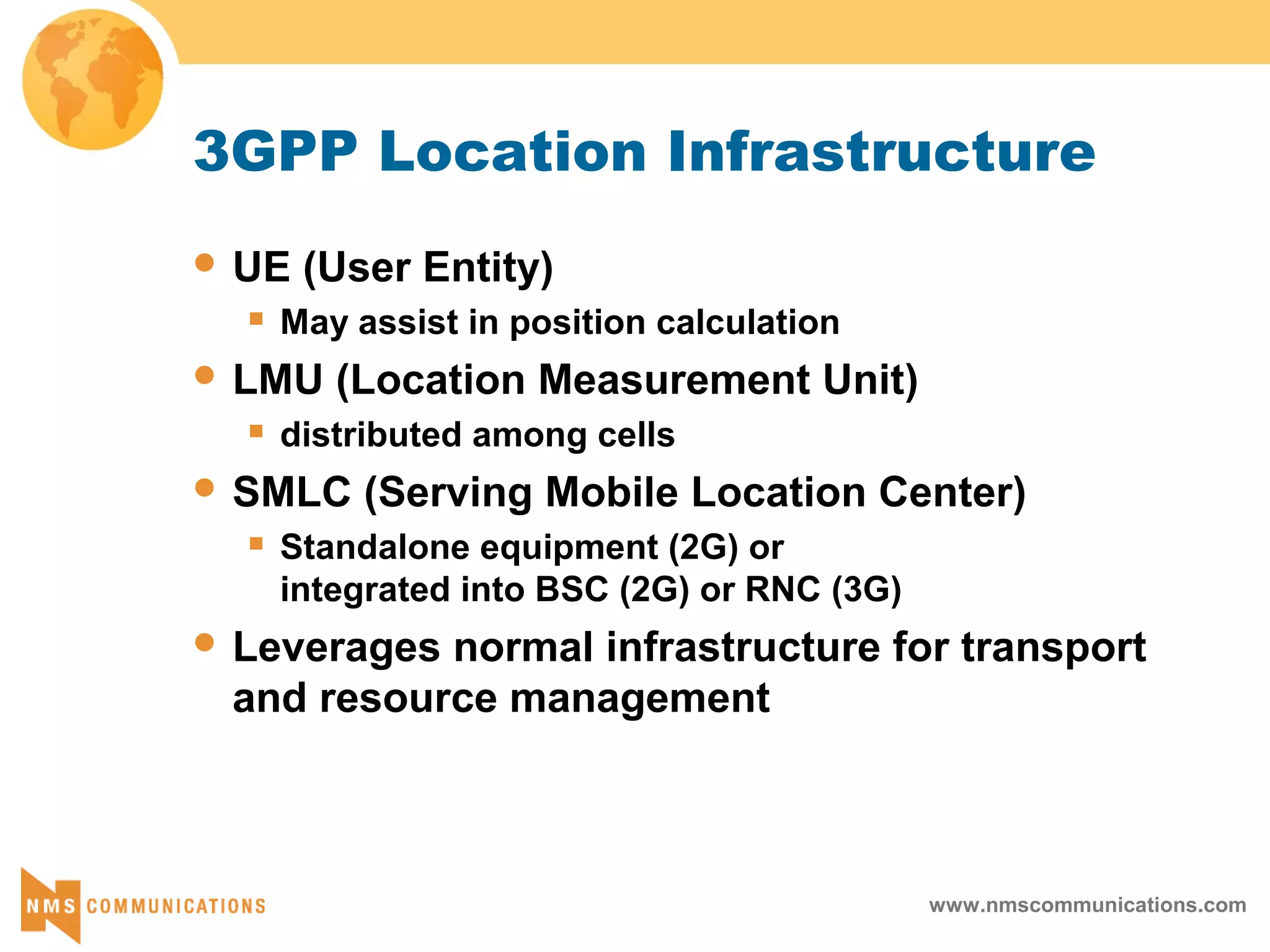 3GPP Location Infrastructure

- UE (User Entity)
  - May assist in position calculation
- LMU (Location Measurement Unit)
  - distributed among cells
- SMLC (Serving Mobile Location Center)
  - Standalone equipment (2G) or integrated into BSC (2G) or RNC (3G)
- Leverages normal infrastructure for transport and resource management

NMS COMMUNICATIONS

www.nmscommunications.com